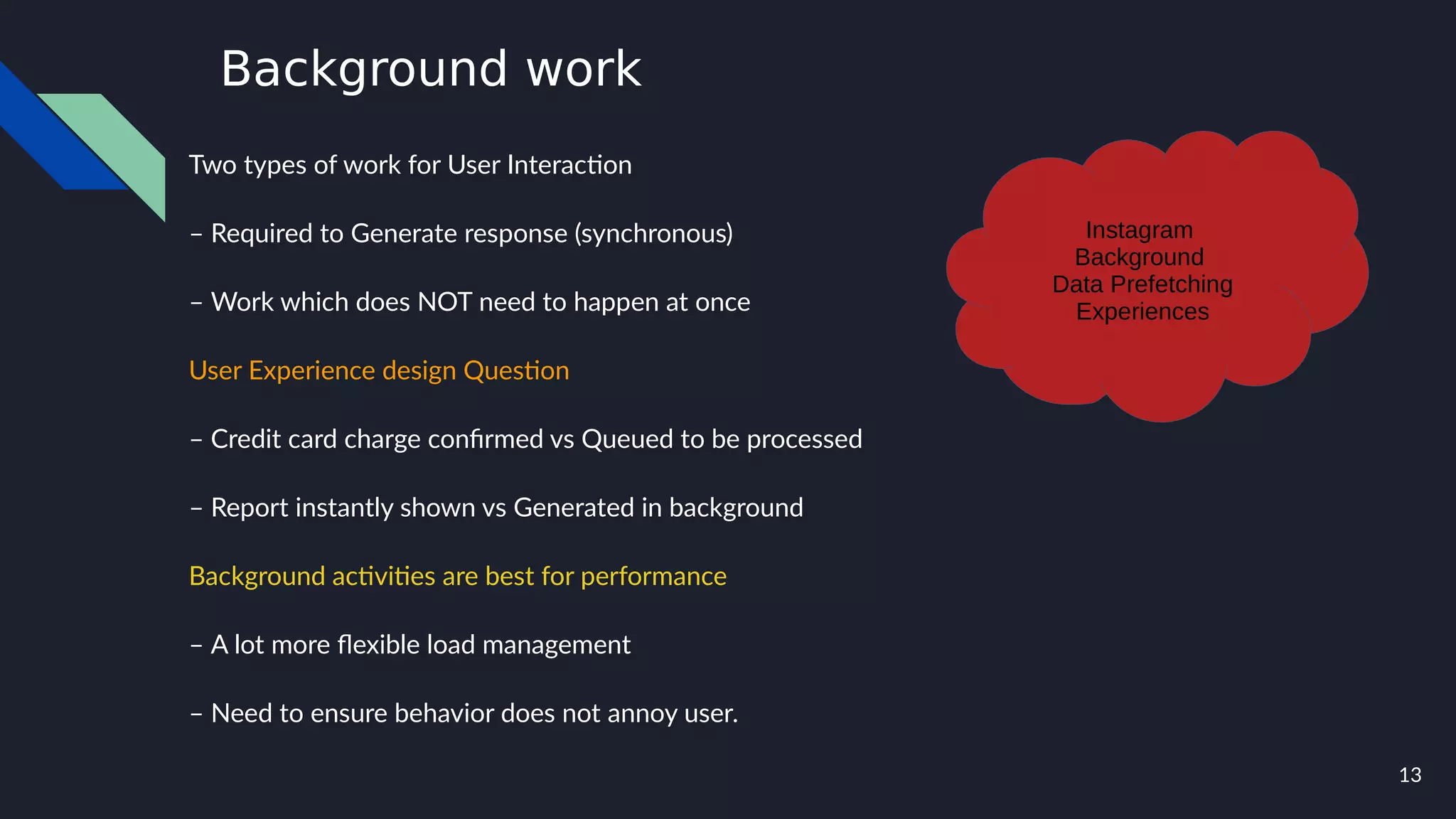 Background work

Two types of work for User Interaction

– Required to Generate response (synchronous)

– Work which does NOT need to happen at once

User Experience design Question

– Credit card charge confirmed vs Queued to be processed

– Report instantly shown vs Generated in background

Background activities are best for performance

– A lot more flexible load management

– Need to ensure behavior does not annoy user.

Instagram Background Data Prefetching Experiences

13